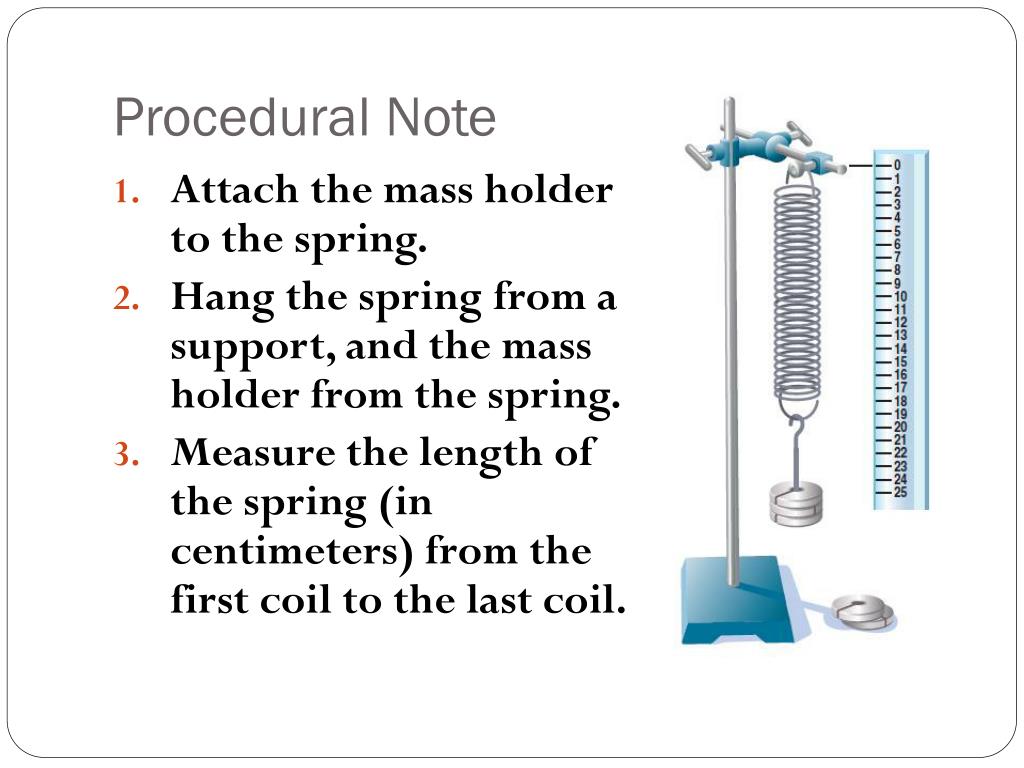 Procedural Note

1. Attach the mass holder to the spring.
2. Hang the spring from a support, and the mass holder from the spring.
3. Measure the length of the spring (in centimeters) from the first coil to the last coil.

0
1
2
3
4
5
6
7
8
9
10
11
12
13
14
15
16
17
18
19
20
21
22
23
24
25